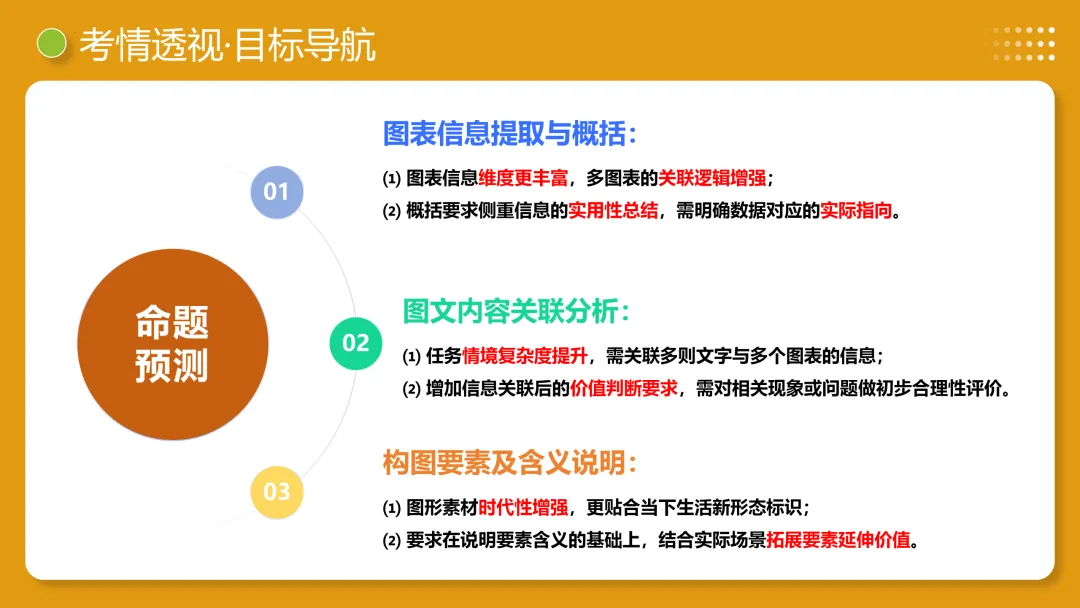 考情透视·目标导航

命题预测

01

图表信息提取与概括：

(1) 图表信息维度更丰富，多图表的关联逻辑增强；

(2) 概括要求侧重信息的实用性总结，需明确数据对应的实际指向。

02

图文内容关联分析：

(1) 任务情境复杂度提升，需关联多则文字与多个图表的信息；

(2) 增加信息关联后的价值判断要求，需对相关现象或问题做初步合理性评价。

03

构图要素及含义说明：

(1) 图形素材时代性增强，更贴合当下生活新形态标识；

(2) 要求在说明要素含义的基础上，结合实际场景拓展要素延伸价值。